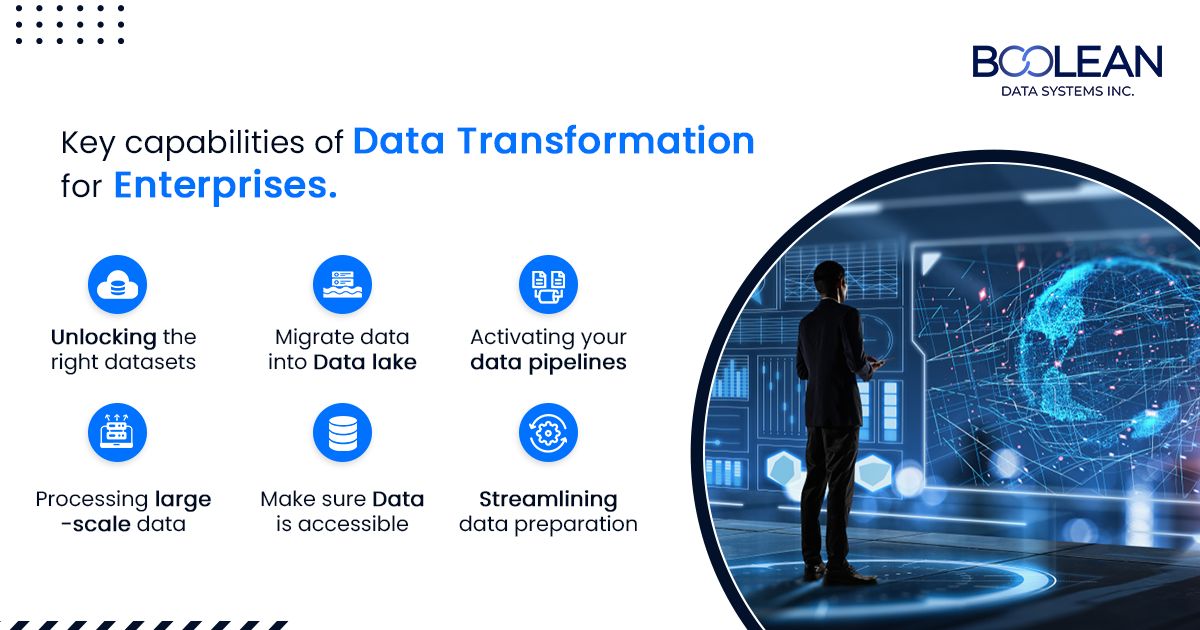 BOOLEAN
DATA SYSTEMS INC.

Key capabilities of Data Transformation for Enterprises.

Unlocking the right datasets

Migrate data into Data lake

Activating your data pipelines

Processing large -scale data

Make sure Data is accessible

Streamlining data preparation